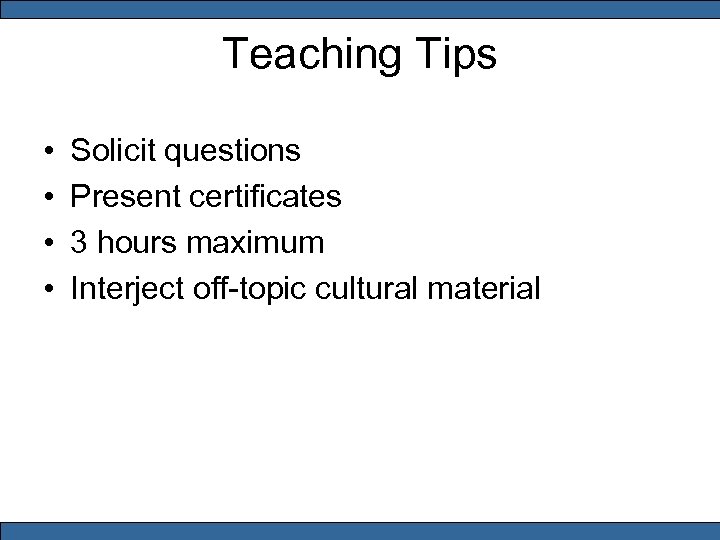 Teaching Tips

• Solicit questions
• Present certificates
• 3 hours maximum
• Interject off-topic cultural material